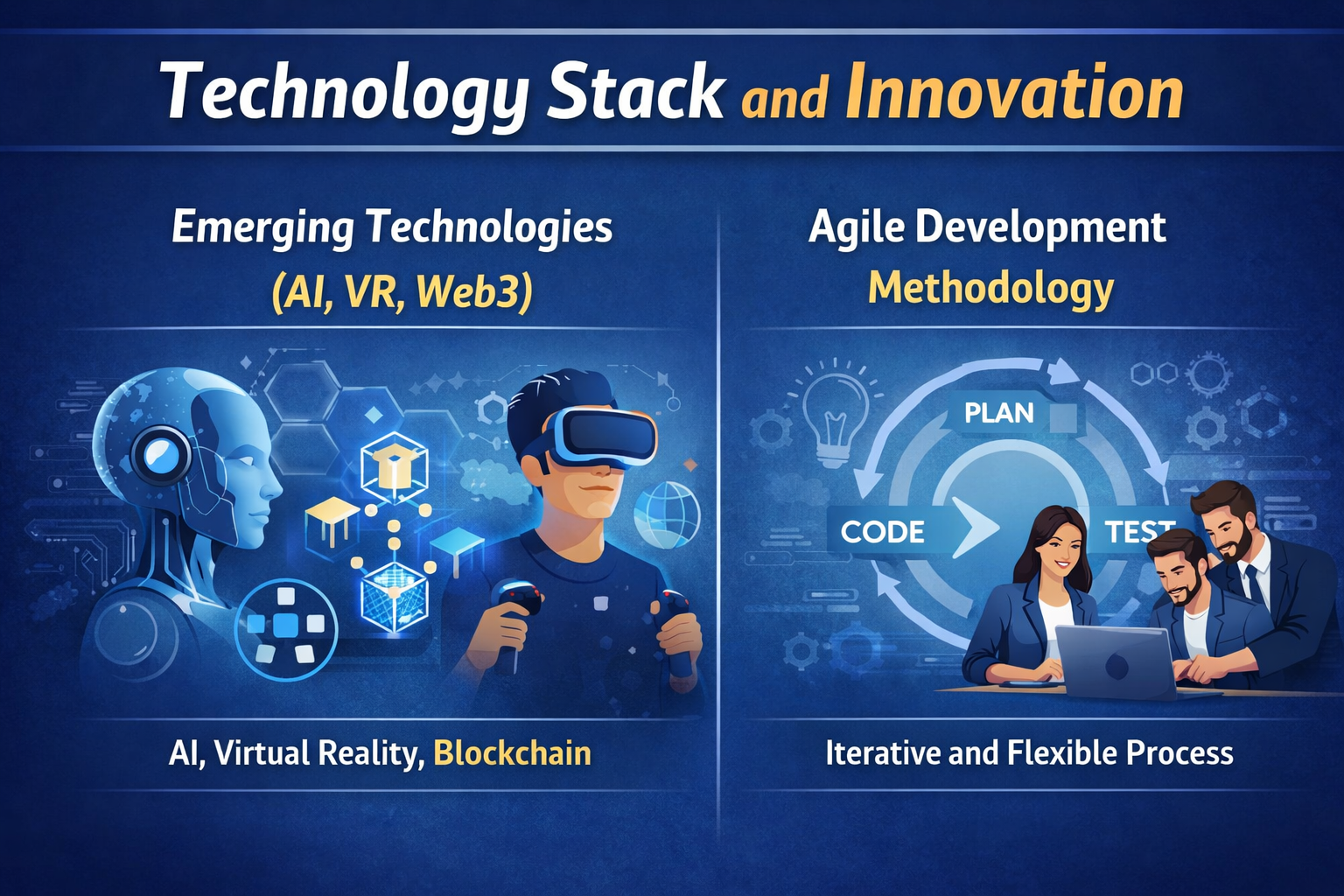 Technology Stack and Innovation

Emerging Technologies (AI, VR, Web3)

AI, Virtual Reality, Blockchain

Agile Development Methodology

PLAN

CODE

TEST

Iterative and Flexible Process